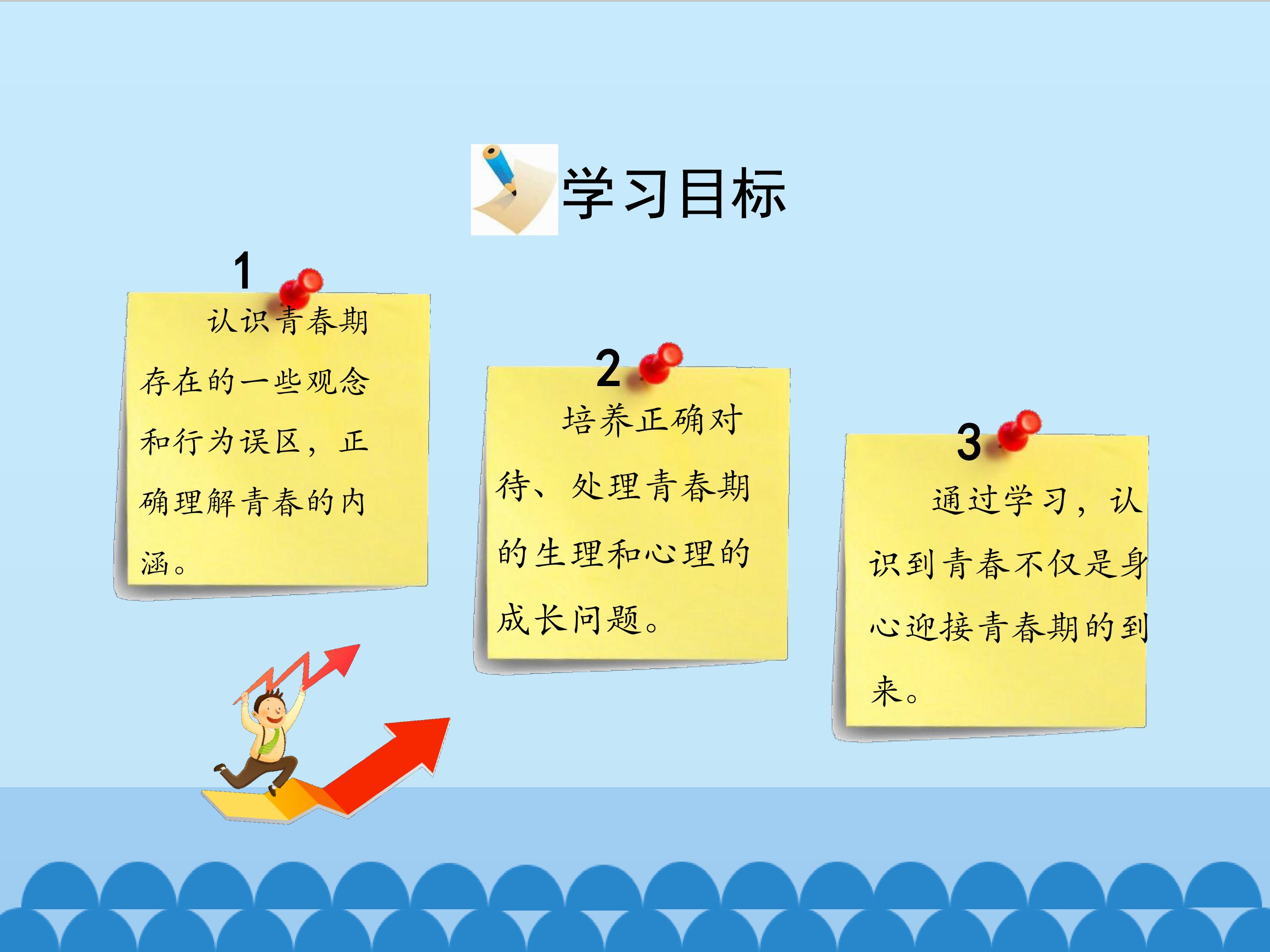 学习目标

1

认识青春期存在的一些观念和行为误区，正确理解青春的内涵。

2

培养正确对待、处理青春期的生理和心理的成长问题。

3

通过学习，认识到青春不仅是身心迎接青春期的到来。